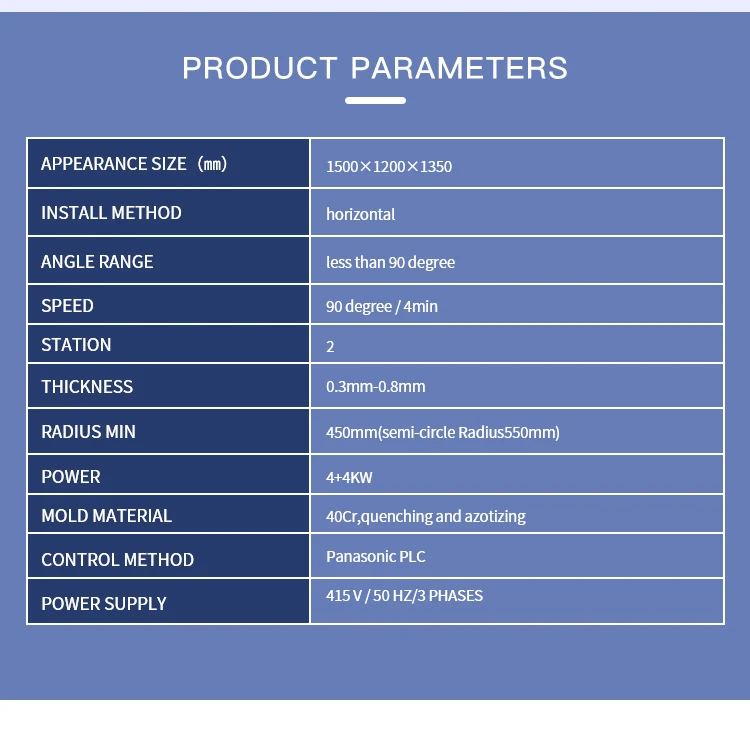 PRODUCT PARAMETERS

| APPEARANCE SIZE（mm） | 1500×1200×1350 |
|---|---|
| INSTALL METHOD | horizontal |
| ANGLE RANGE | less than 90 degree |
| SPEED | 90 degree / 4min |
| STATION | 2 |
| THICKNESS | 0.3mm-0.8mm |
| RADIUS MIN | 450mm(semi-circle Radius550mm) |
| POWER | 4+4KW |
| MOLD MATERIAL | 40Cr,quenching and azotizing |
| CONTROL METHOD | Panasonic PLC |
| POWER SUPPLY | 415 V / 50 HZ/3 PHASES |